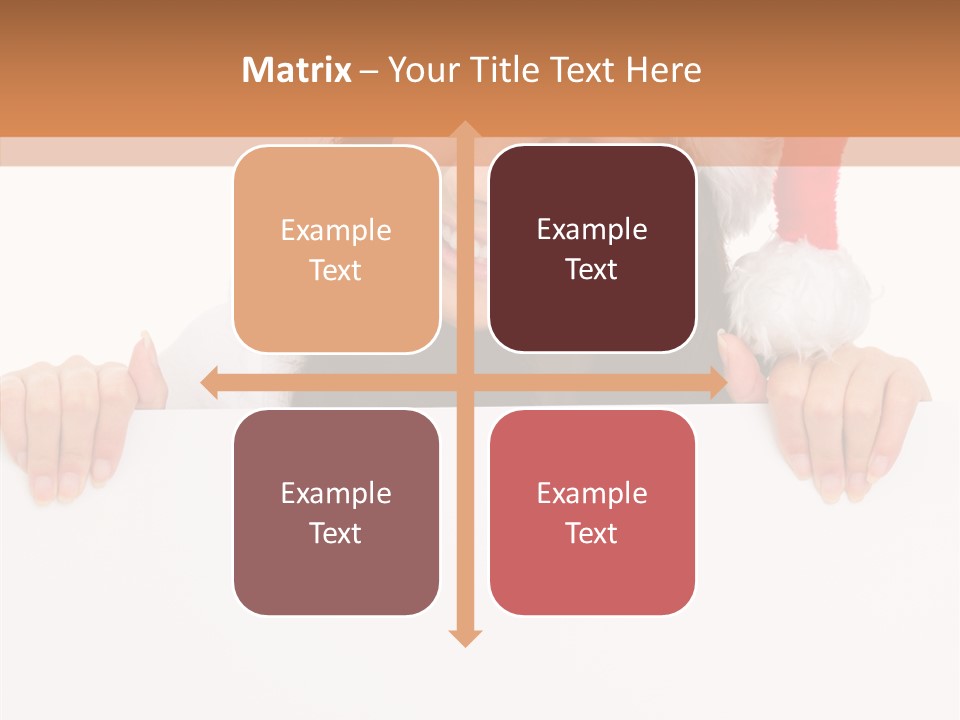 Matrix – Your Title Text Here

Example Text

Example Text

Example Text

Example Text